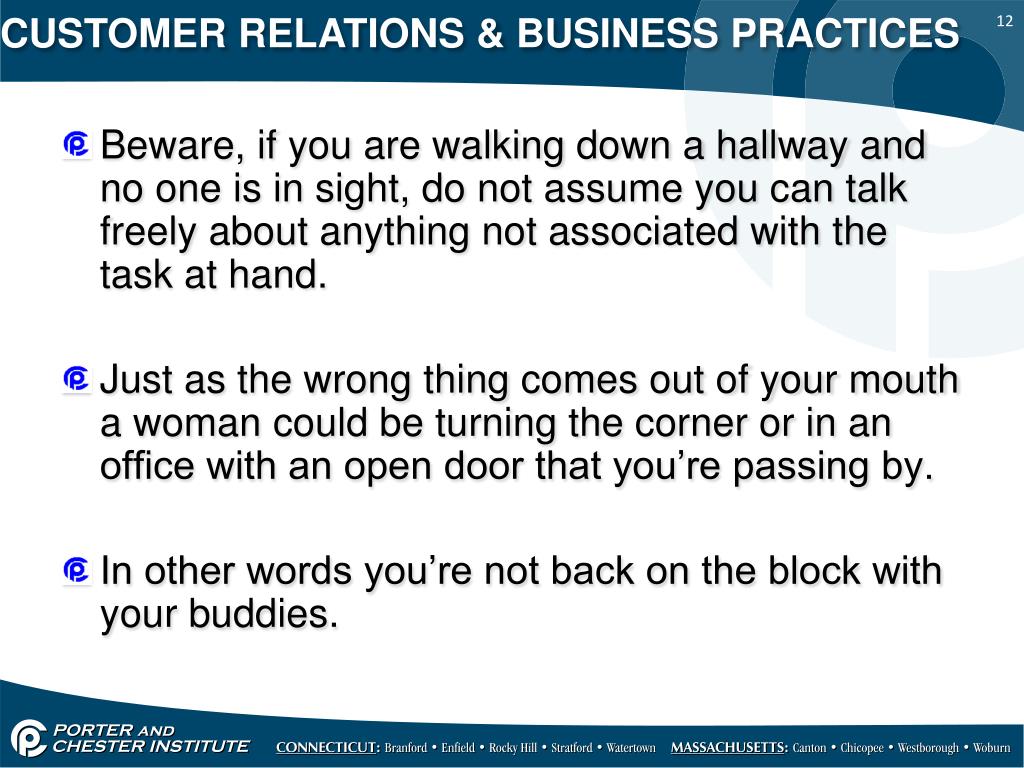 CUSTOMER RELATIONS & BUSINESS PRACTICES

12

Beware, if you are walking down a hallway and no one is in sight, do not assume you can talk freely about anything not associated with the task at hand.

Just as the wrong thing comes out of your mouth a woman could be turning the corner or in an office with an open door that you're passing by.

In other words you're not back on the block with your buddies.

PORTER AND CHESTER INSTITUTE

CONNECTICUT: Branford • Enfield • Rocky Hill • Stratford • Watertown MASSACHUSETTS: Canton • Chicopee • Westborough • Woburn